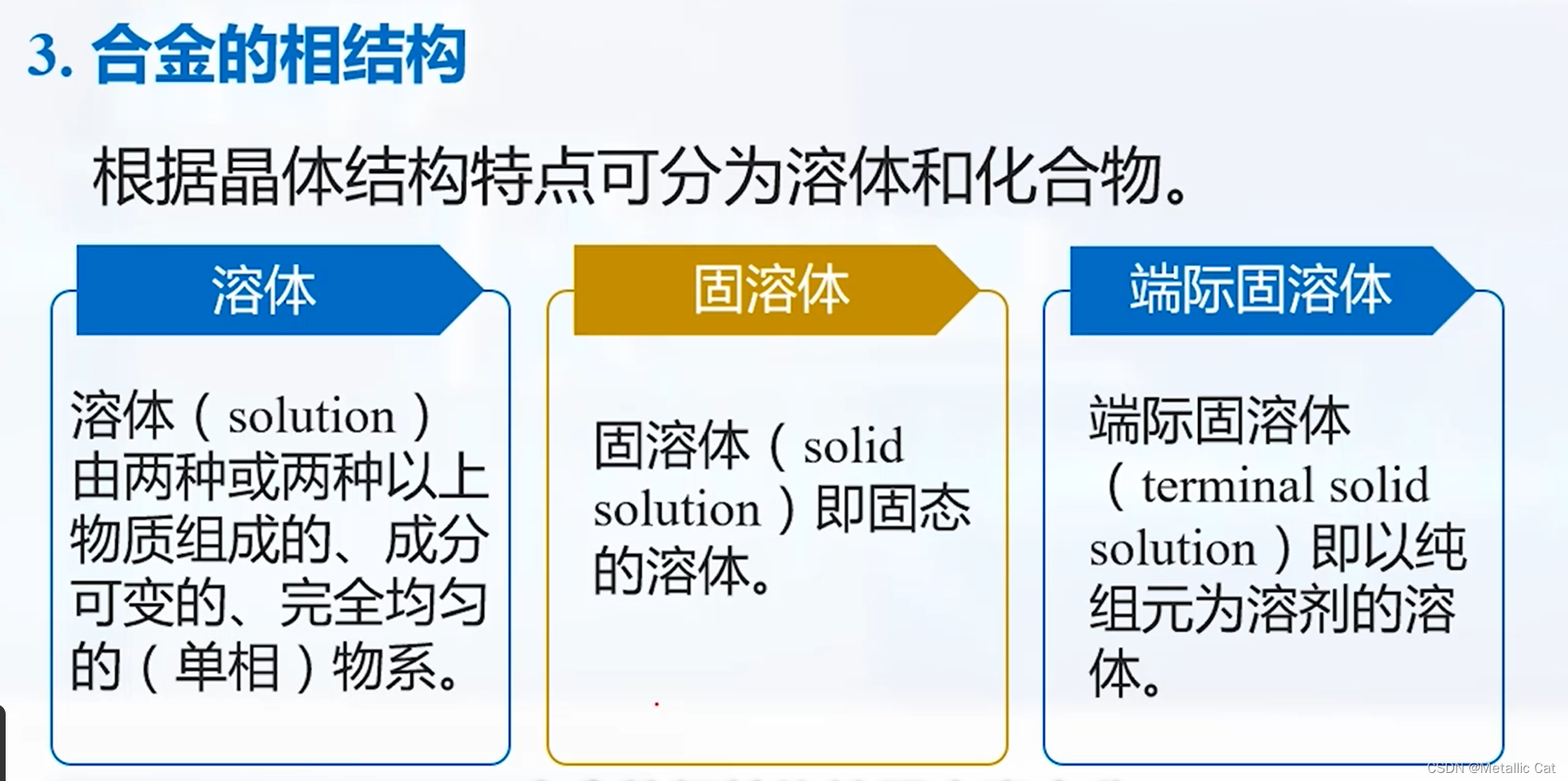 3. 合金的相结构

根据晶体结构特点可分为溶体和化合物。

溶体

溶体（solution）由两种或两种以上物质组成的、成分可变的、完全均匀的（单相）物系。

固溶体

固溶体（solid solution）即固态的溶体。

端际固溶体

端际固溶体（terminal solid solution）即以纯组元为溶剂的溶体。

CSDN @Metallic Cat